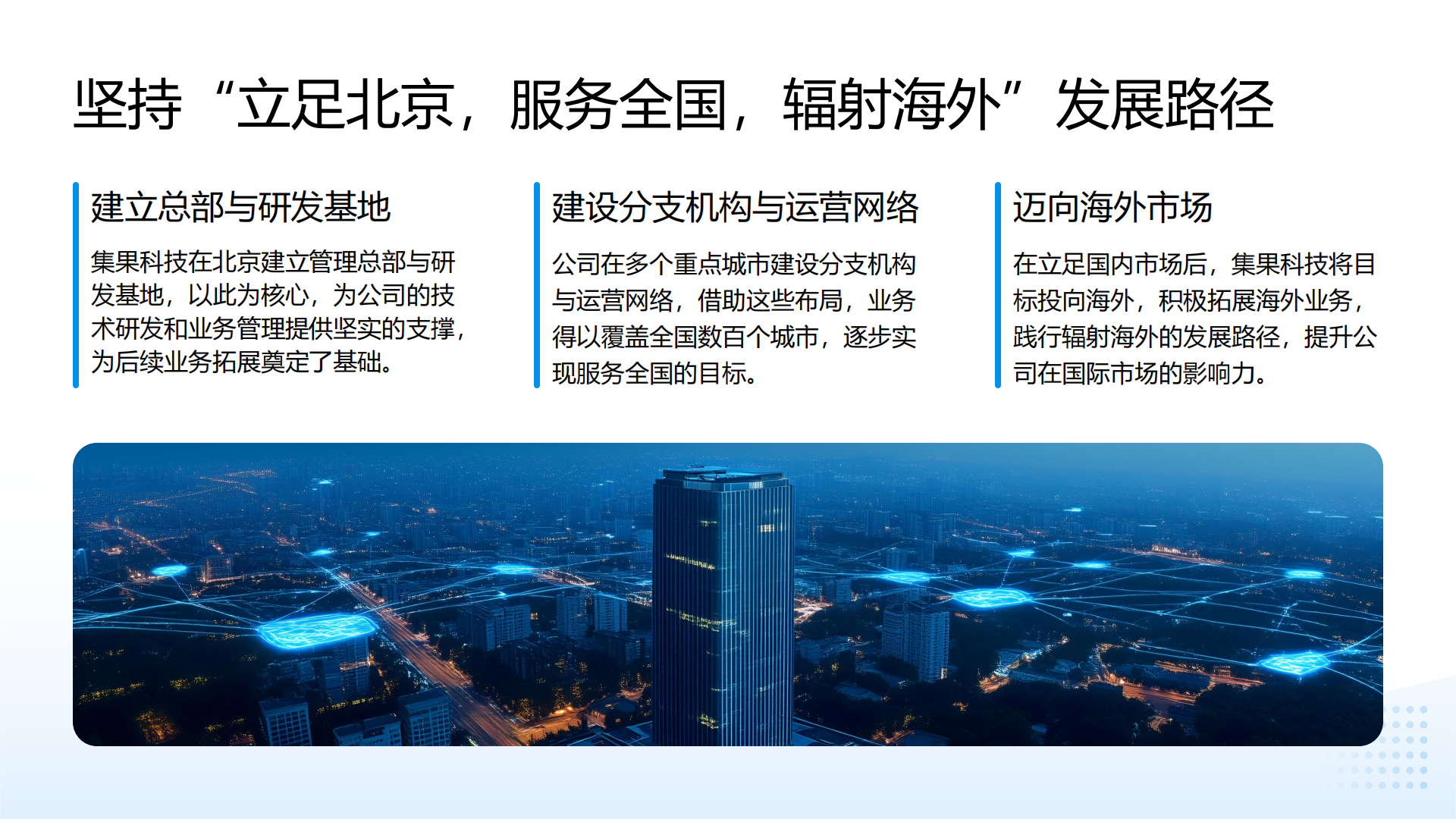 坚持“立足北京，服务全国，辐射海外”发展路径

建立总部与研发基地

集果科技在北京建立管理总部与研发基地，以此为核心，为公司的技术研发和业务管理提供坚实的支撑，为后续业务拓展奠定了基础。

建设分支机构与运营网络

公司在多个重点城市建设分支机构与运营网络，借助这些布局，业务得以覆盖全国数百个城市，逐步实现服务全国的目标。

迈向海外市场

在立足国内市场后，集果科技将目标投向海外，积极拓展海外业务，践行辐射海外的发展路径，提升公司在国际市场的影响力。